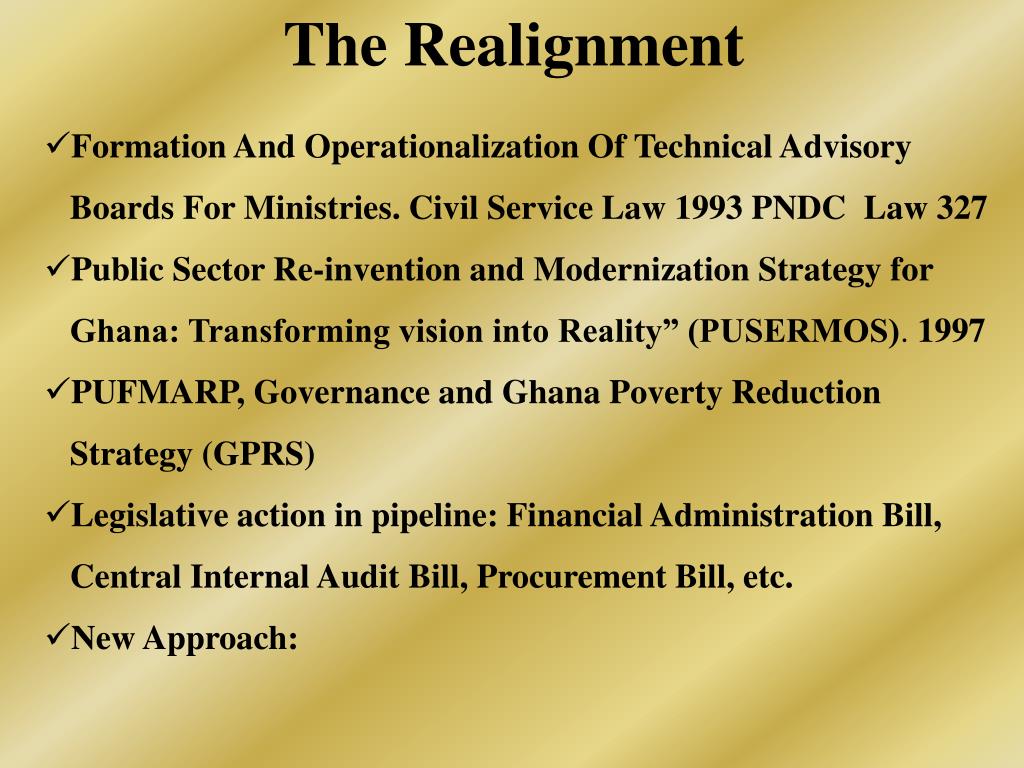 The Realignment

✓Formation And Operationalization Of Technical Advisory Boards For Ministries. Civil Service Law 1993 PNDC Law 327

✓Public Sector Re-invention and Modernization Strategy for Ghana: Transforming vision into Reality” (PUSERMOS). 1997

✓PUFMARP, Governance and Ghana Poverty Reduction Strategy (GPRS)

✓Legislative action in pipeline: Financial Administration Bill, Central Internal Audit Bill, Procurement Bill, etc.

✓New Approach: